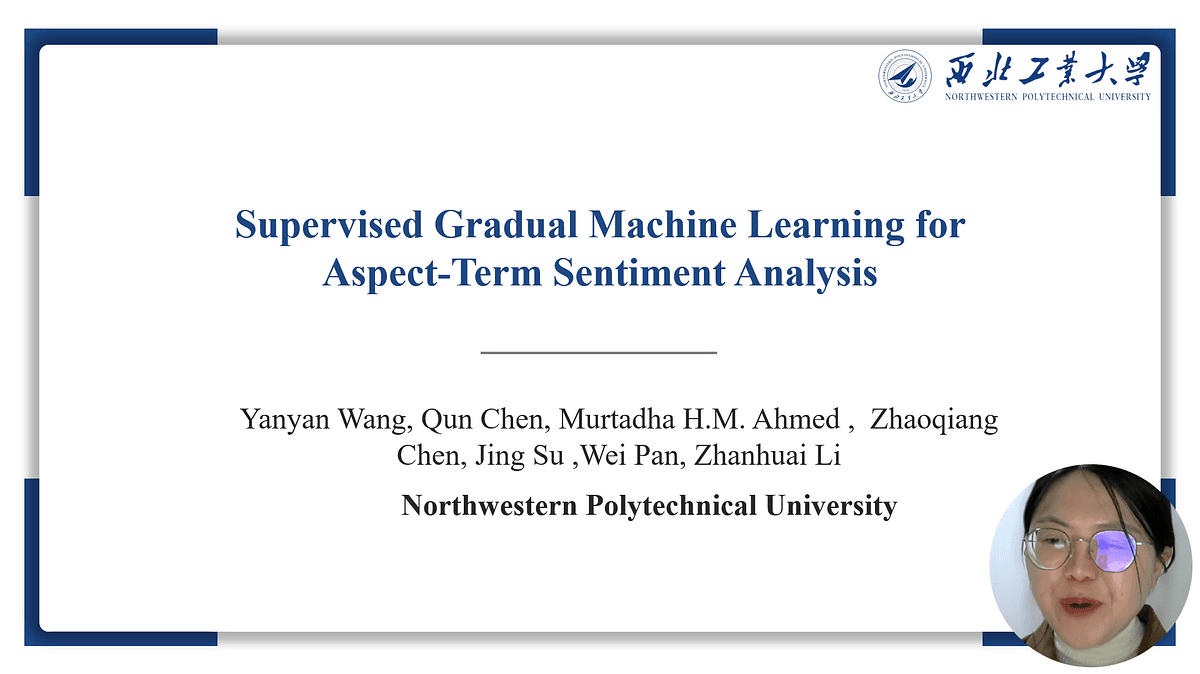 西北工業大學
NORTHWESTERN POLYTECHNICAL UNIVERSITY

Supervised Gradual Machine Learning for Aspect-Term Sentiment Analysis

Yanyan Wang, Qun Chen, Murtadha H.M. Ahmed , Zhaoqiang Chen, Jing Su ,Wei Pan, Zhanhuai Li

Northwestern Polytechnical University